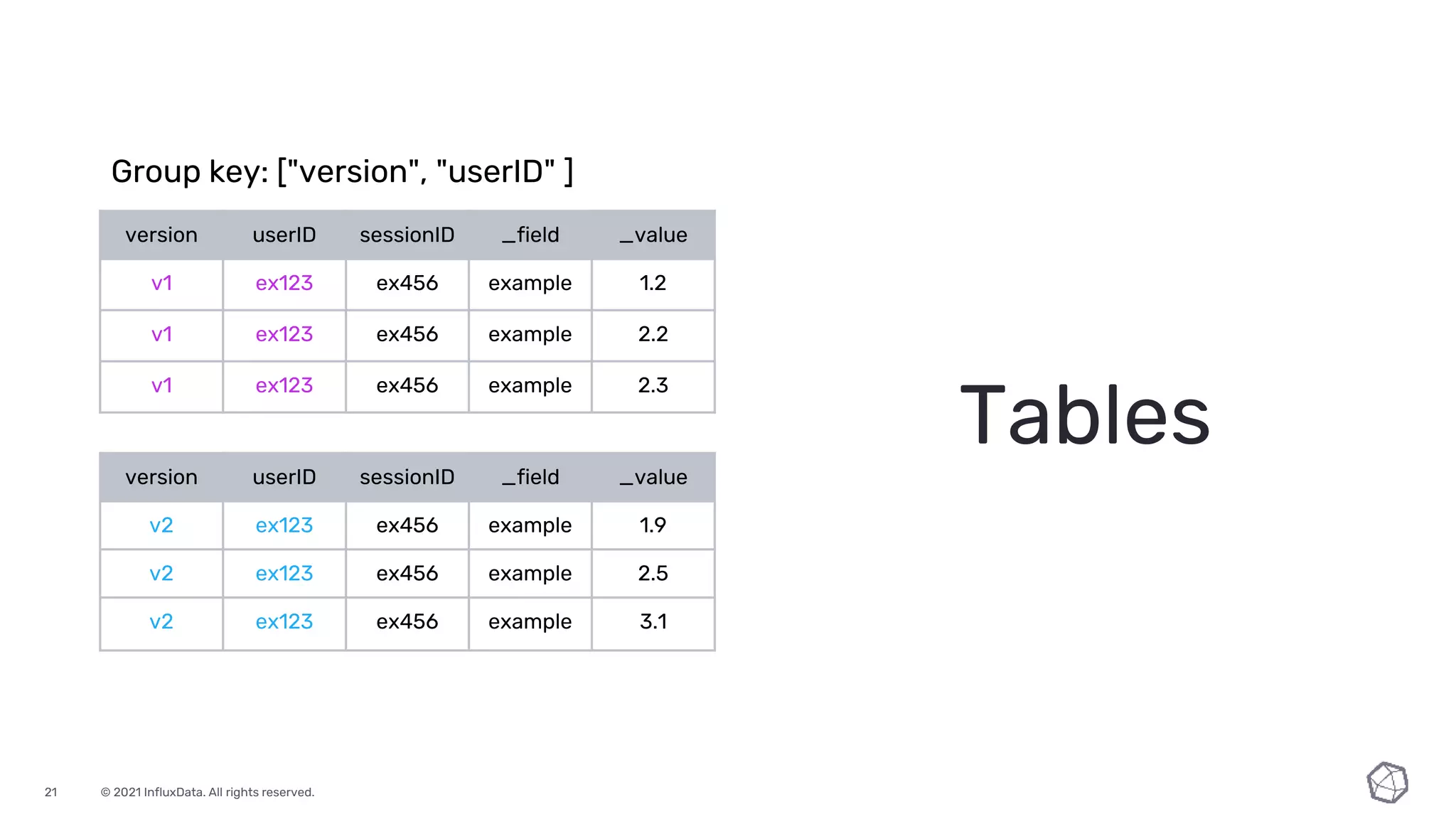 Group key: ["version", "userID" ]

| version | userID | sessionID | _field | _value |
|---|---|---|---|---|
| v1 | ex123 | ex456 | example | 1.2 |
| v1 | ex123 | ex456 | example | 2.2 |
| v1 | ex123 | ex456 | example | 2.3 |

| version | userID | sessionID | _field | _value |
|---|---|---|---|---|
| v2 | ex123 | ex456 | example | 1.9 |
| v2 | ex123 | ex456 | example | 2.5 |
| v2 | ex123 | ex456 | example | 3.1 |

Tables

21 © 2021 InfluxData. All rights reserved.